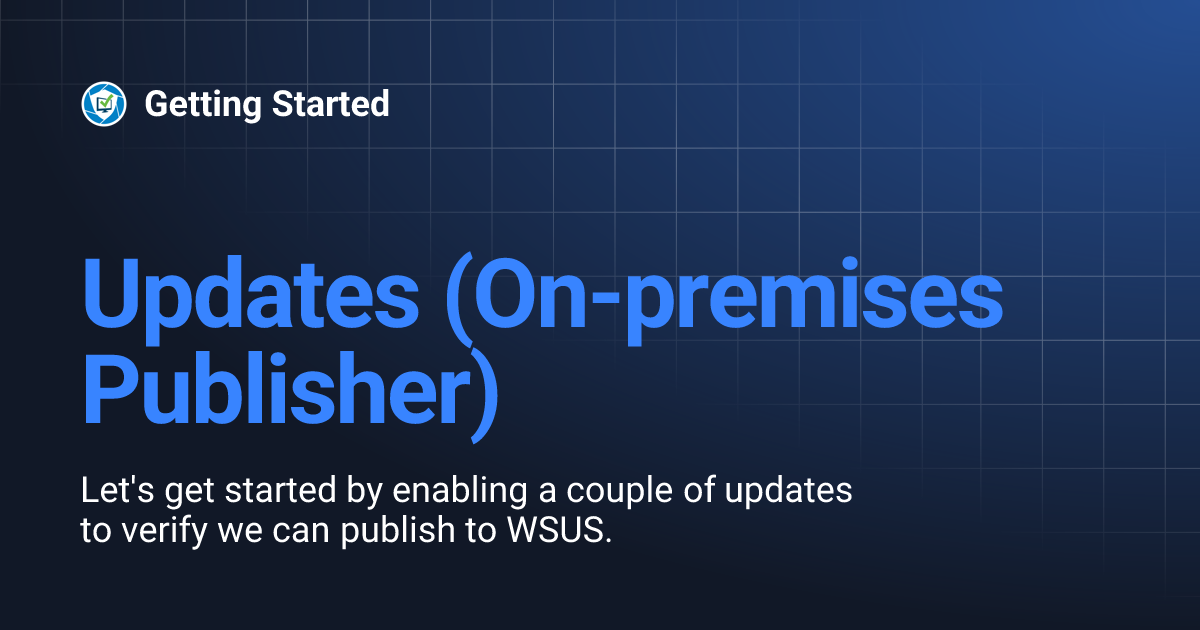 Getting Started

Updates (On-premises Publisher)

Let's get started by enabling a couple of updates to verify we can publish to WSUS.